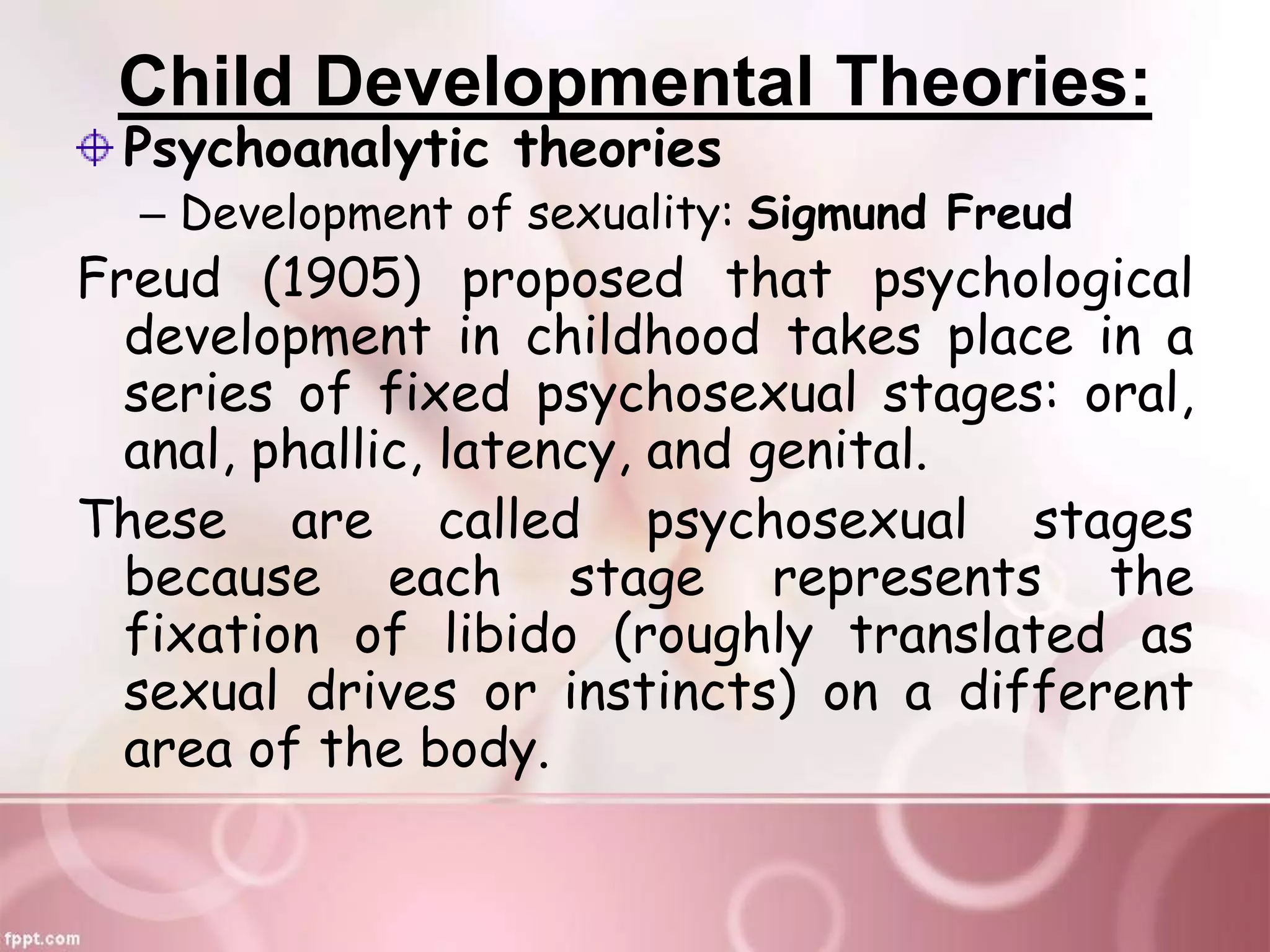 Child Developmental Theories:

Psychoanalytic theories

– Development of sexuality: Sigmund Freud

Freud (1905) proposed that psychological development in childhood takes place in a series of fixed psychosexual stages: oral, anal, phallic, latency, and genital.

These are called psychosexual stages because each stage represents the fixation of libido (roughly translated as sexual drives or instincts) on a different area of the body.

fppt.com